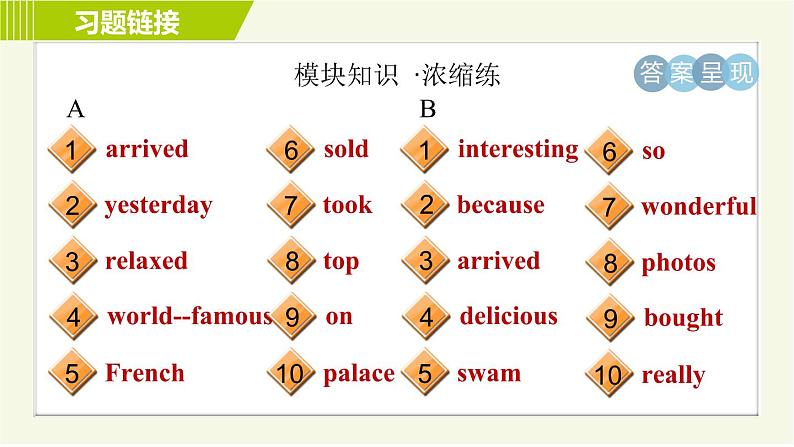 习题链接

模块知识 ·浓缩练

答案呈现

A

1 arrived
2 yesterday
3 relaxed
4 world--famous
5 French

6 sold
7 took
8 top
9 on
10 palace

B

1 interesting
2 because
3 arrived
4 delicious
5 swam

6 so
7 wonderful
8 photos
9 bought
10 really